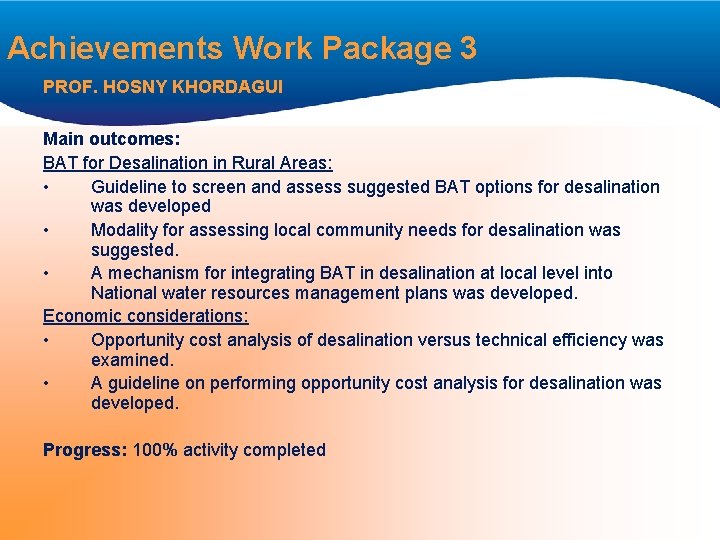 Achievements Work Package 3

PROF. HOSNY KHORDAGUI

Main outcomes:
BAT for Desalination in Rural Areas:
• Guideline to screen and assess suggested BAT options for desalination was developed
• Modality for assessing local community needs for desalination was suggested.
• A mechanism for integrating BAT in desalination at local level into National water resources management plans was developed.
Economic considerations:
• Opportunity cost analysis of desalination versus technical efficiency was examined.
• A guideline on performing opportunity cost analysis for desalination was developed.

Progress: 100% activity completed